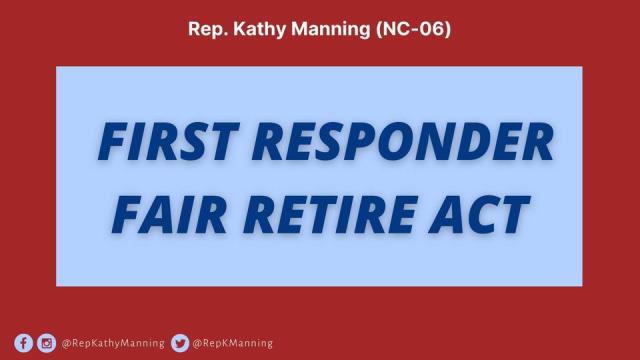 Rep. Kathy Manning (NC-06)

FIRST RESPONDER FAIR RETIRE ACT

@RepKathyManning @RepKManning